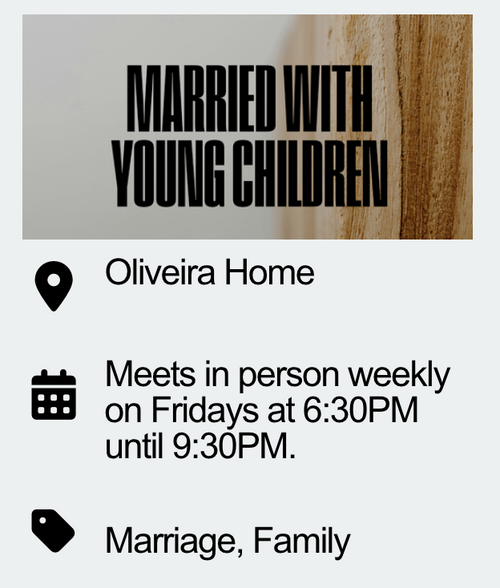 MARRIED WITH YOUNG CHILDREN

Oliveira Home

Meets in person weekly on Fridays at 6:30PM until 9:30PM.

Marriage, Family